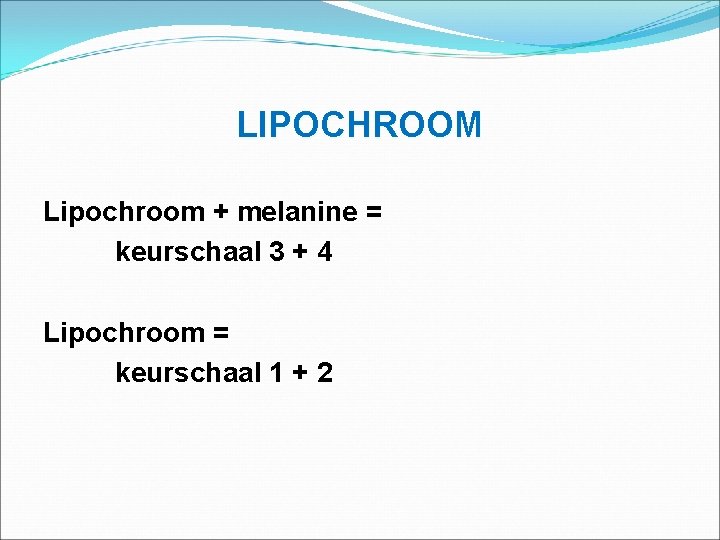 LIPOCHROOM

Lipochroom + melanine =
keurschaal 3 + 4

Lipochroom =
keurschaal 1 + 2